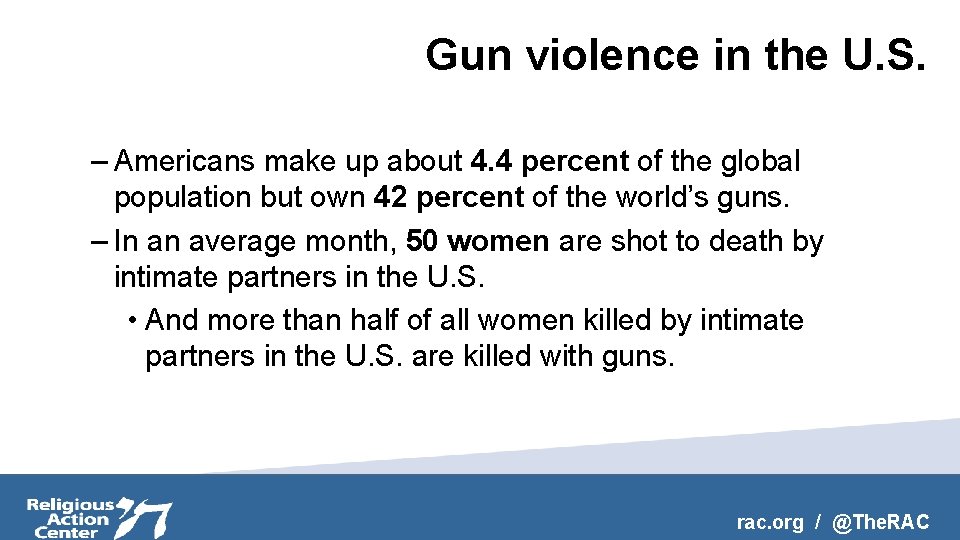 Gun violence in the U.S.

– Americans make up about 4.4 percent of the global population but own 42 percent of the world's guns.

– In an average month, 50 women are shot to death by intimate partners in the U.S.

• And more than half of all women killed by intimate partners in the U.S. are killed with guns.

Religious Action Center

rac.org / @TheRAC